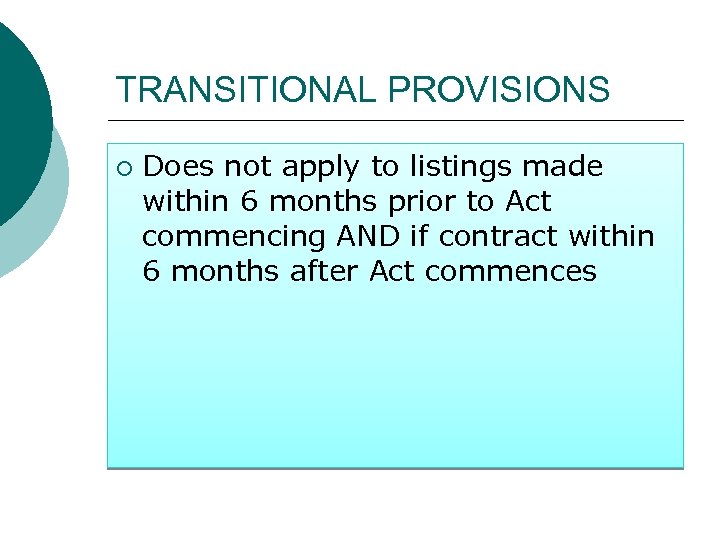 TRANSITIONAL PROVISIONS

○ Does not apply to listings made within 6 months prior to Act commencing AND if contract within 6 months after Act commences